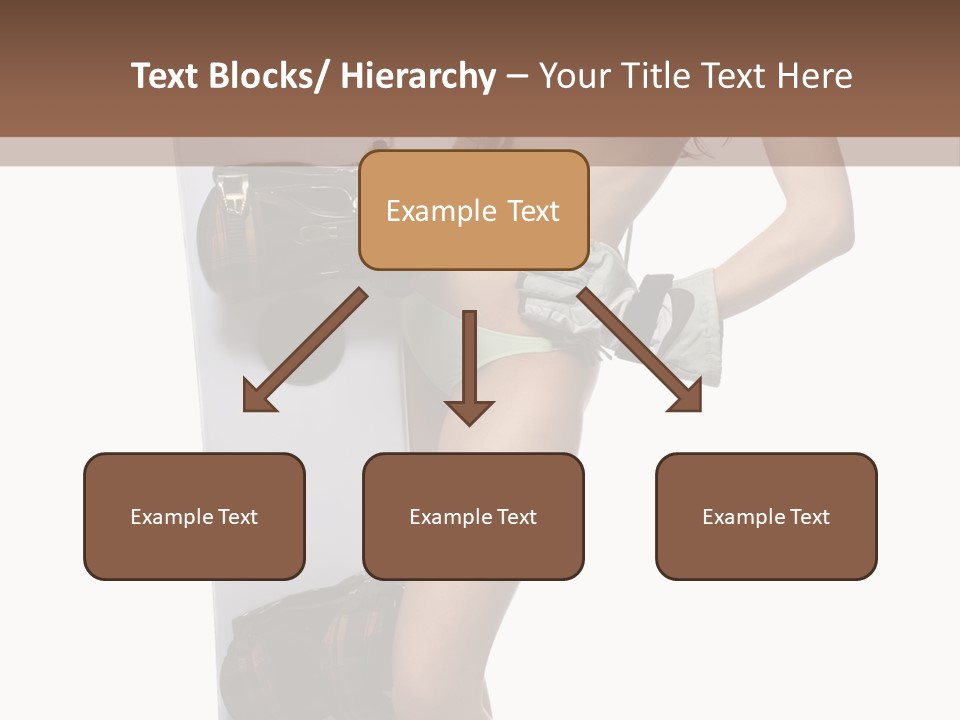 Text Blocks/ Hierarchy – Your Title Text Here

Example Text

Example Text

Example Text

Example Text